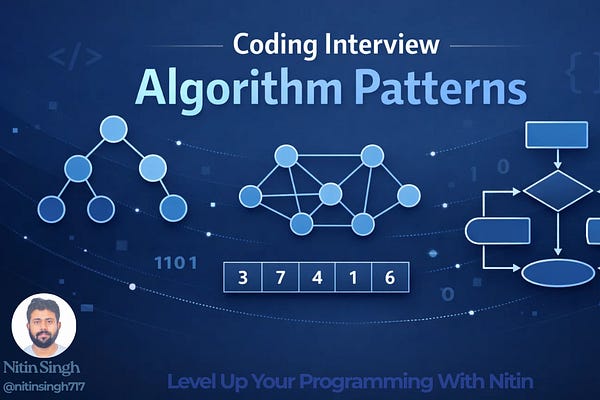 Coding Interview
Algorithm Patterns

</>

{ }

1 0

1101

3 7 4 1 6

0

Nitin Singh
@nitinsingh717

Level Up Your Programming With Nitin